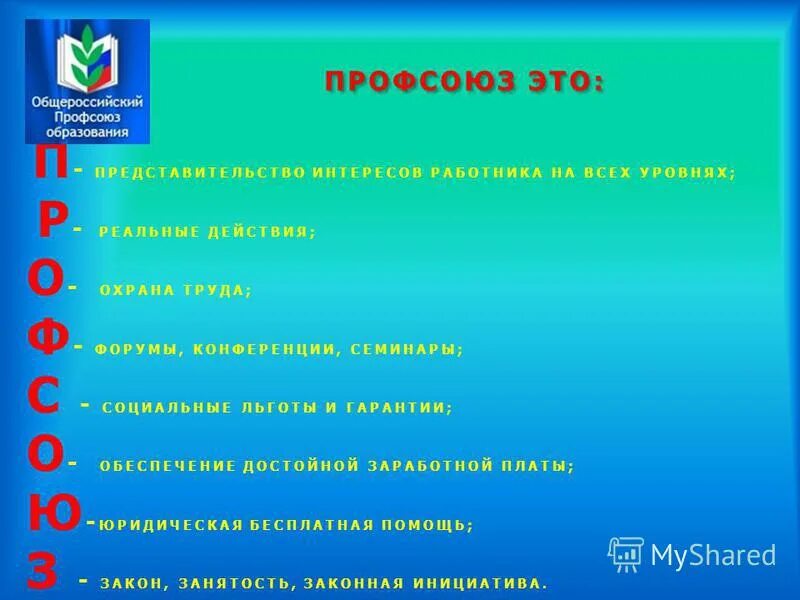 Общероссийский Профсоюз образования

ПРОФСОЮЗ ЭТО:

П- ПРЕДСТАВИТЕЛЬСТВО ИНТЕРЕСОВ РАБОТНИКА НА ВСЕХ УРОВНЯХ;

Р- РЕАЛЬНЫЕ ДЕЙСТВИЯ;

О- ОХРАНА ТРУДА;

Ф- ФОРУМЫ, КОНФЕРЕНЦИИ, СЕМИНАРЫ;

С - СОЦИАЛЬНЫЕ ЛЬГОТЫ И ГАРАНТИИ;

О- ОБЕСПЕЧЕНИЕ ДОСТОЙНОЙ ЗАРАБОТНОЙ ПЛАТЫ;

Ю-ЮРИДИЧЕСКАЯ БЕСПЛАТНАЯ ПОМОЩЬ;

З - ЗАКОН, ЗАНЯТОСТЬ, ЗАКОННАЯ ИНИЦИАТИВА.

MyShared